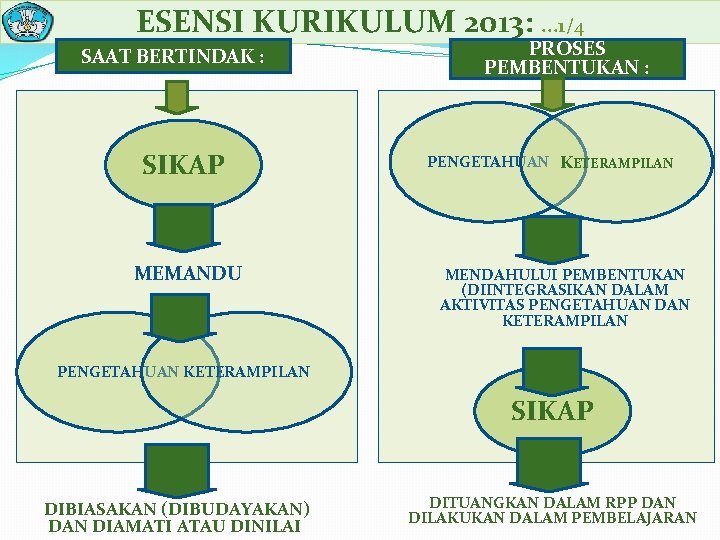 ESENSI KURIKULUM 2013: ...1/4

SAAT BERTINDAK :

SIKAP

MEMANDU

PENGETAHUAN KETERAMPILAN

DIBIASAKAN (DIBUDAYAKAN) DAN DIAMATI ATAU DINILAI

PROSES PEMBENTUKAN :

PENGETAHUAN KETERAMPILAN

MENDAHULUI PEMBENTUKAN (DIINTEGRASIKAN DALAM AKTIVITAS PENGETAHUAN DAN KETERAMPILAN

SIKAP

DITUANGKAN DALAM RPP DAN DILAKUKAN DALAM PEMBELAJARAN